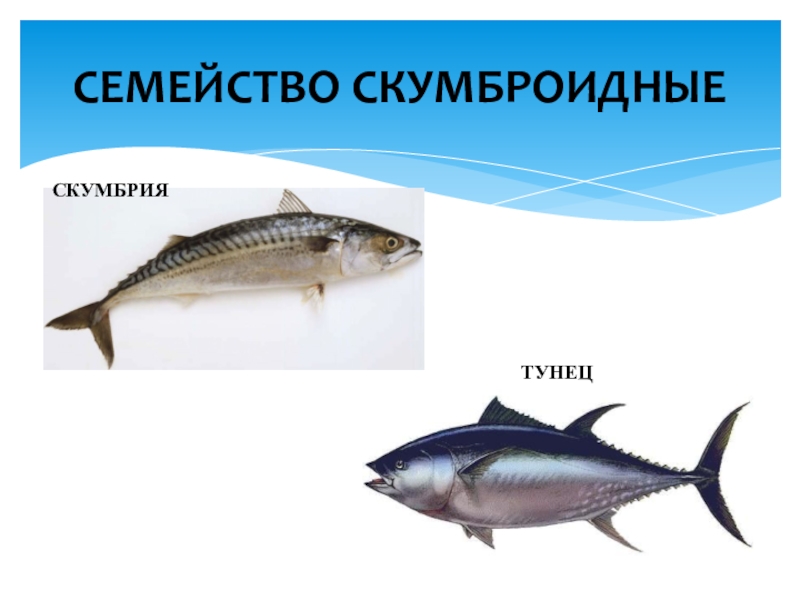 СЕМЕЙСТВО СКУМБРОИДНЫЕ

СКУМБРИЯ

ТУНЕЦ